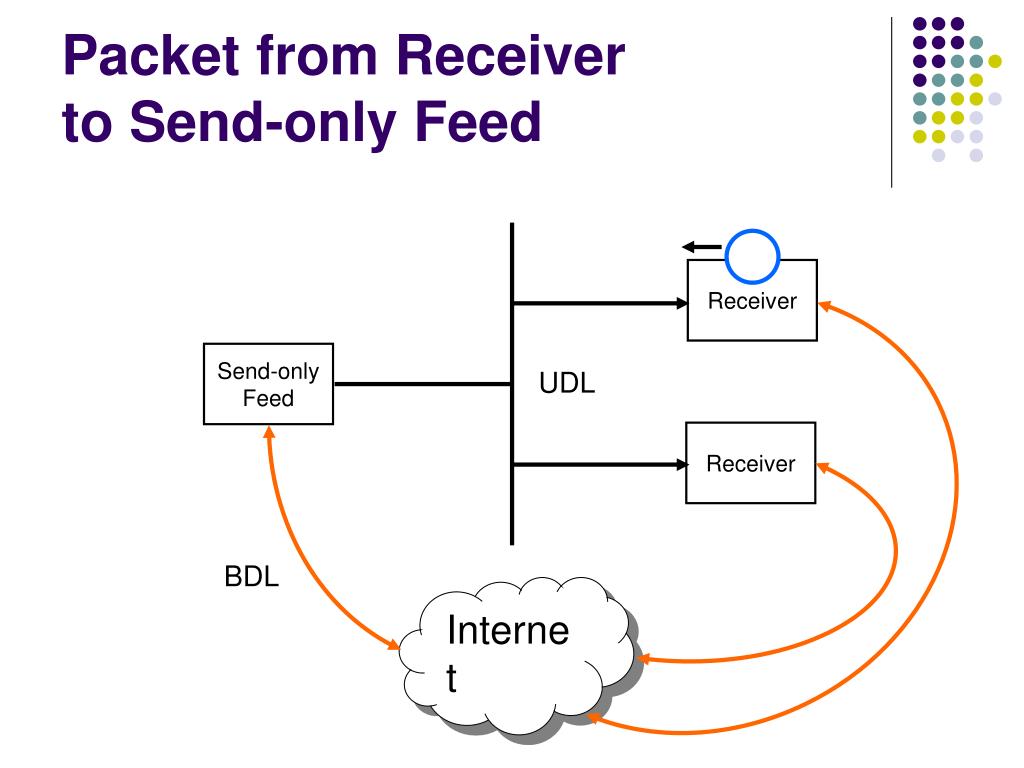 Packet from Receiver to Send-only Feed

Receiver

Send-only Feed

UDL

Receiver

BDL

Interne
t